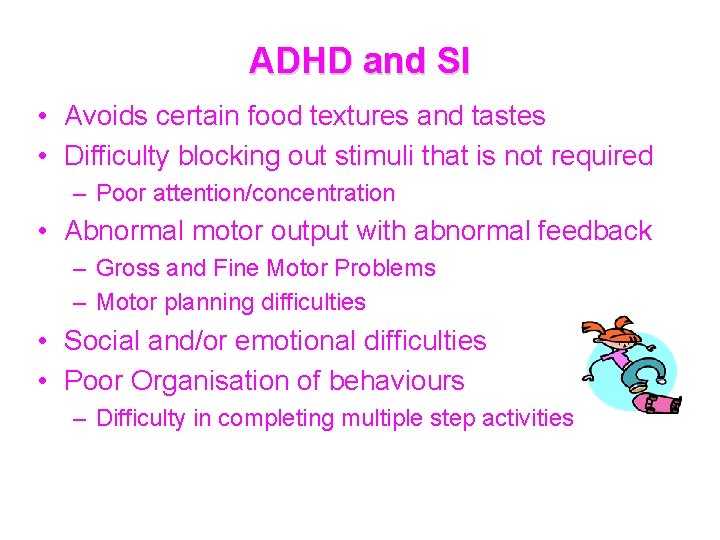 ADHD and SI

• Avoids certain food textures and tastes
• Difficulty blocking out stimuli that is not required
– Poor attention/concentration
• Abnormal motor output with abnormal feedback
– Gross and Fine Motor Problems
– Motor planning difficulties
• Social and/or emotional difficulties
• Poor Organisation of behaviours
– Difficulty in completing multiple step activities